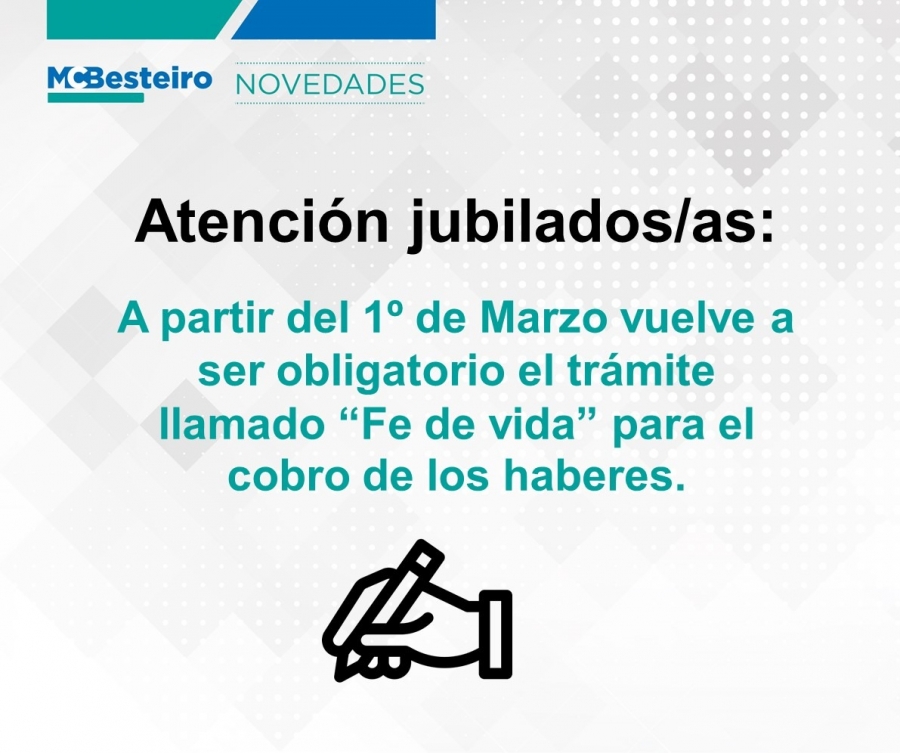 McBesteiro NOVEDADES

Atención jubilados/as:

A partir del 1º de Marzo vuelve a ser obligatorio el trámite llamado “Fe de vida” para el cobro de los haberes.